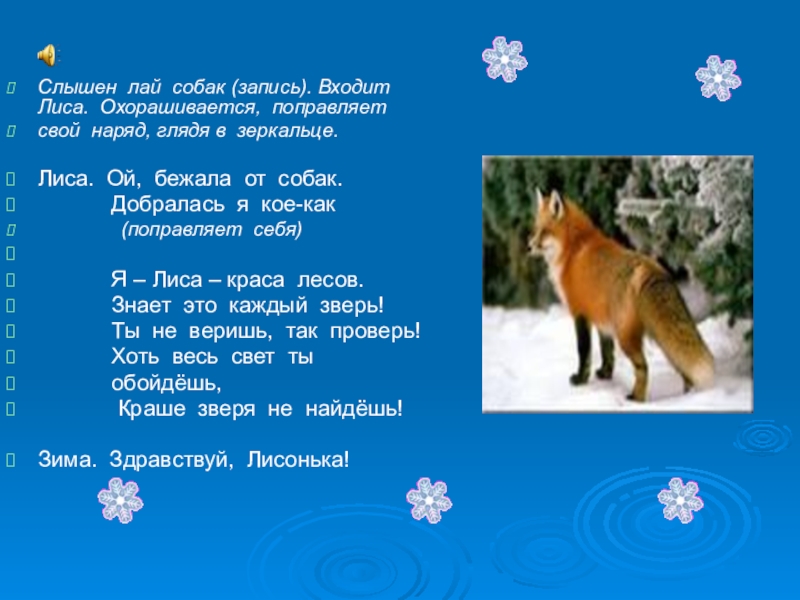 Слышен лай собак (запись). Входит Лиса. Охорашивается, поправляет свой наряд, глядя в зеркальце.

Лиса. Ой, бежала от собак.
Добралась я кое-как
(поправляет себя)

Я – Лиса – краса лесов.
Знает это каждый зверь!
Ты не веришь, так проверь!
Хоть весь свет ты
обойдёшь,
Краше зверя не найдёшь!

Зима. Здравствуй, Лисонька!